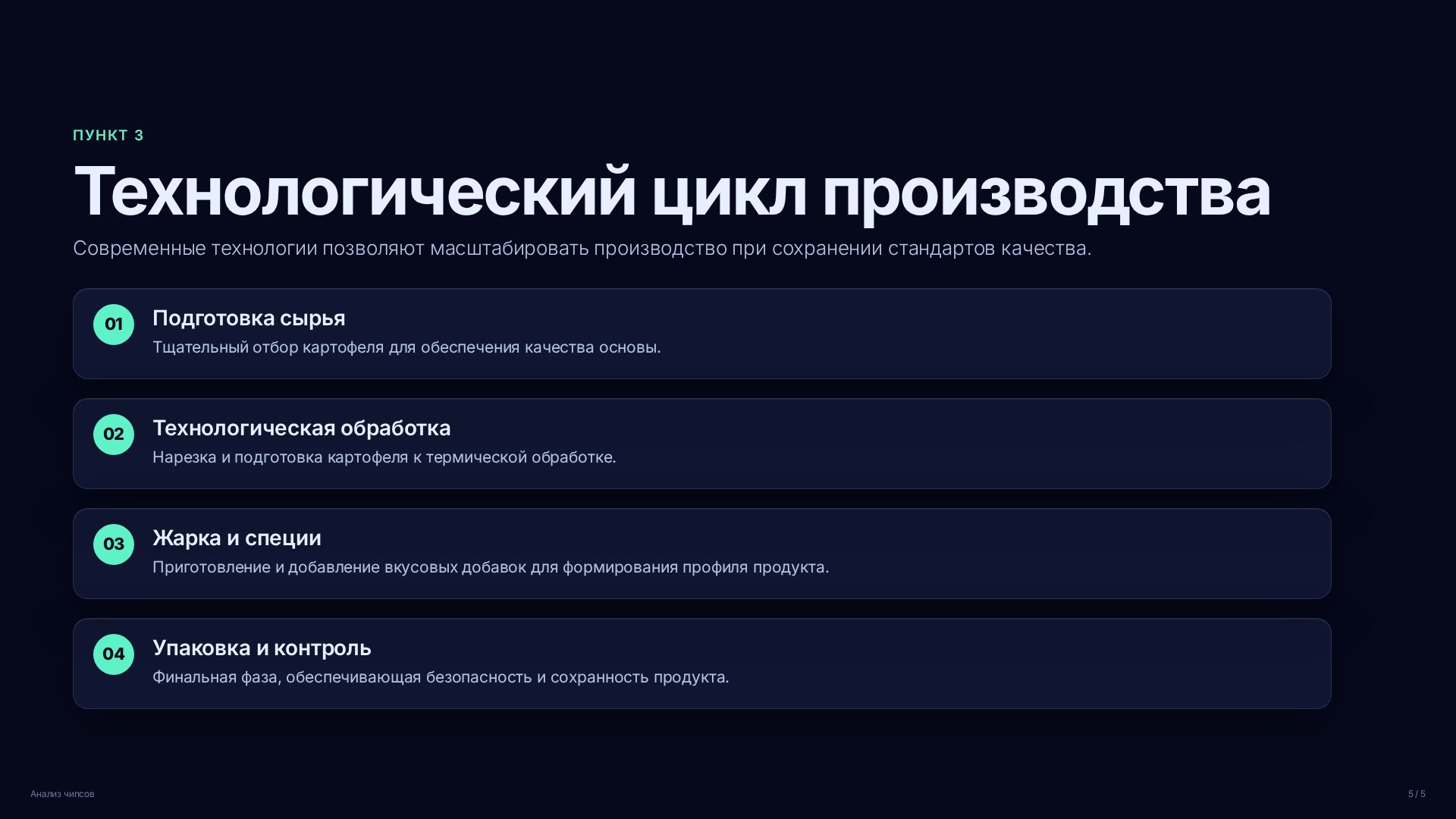 ПУНКТ 3

Технологический цикл производства

Современные технологии позволяют масштабировать производство при сохранении стандартов качества.

01

Подготовка сырья

Тщательный отбор картофеля для обеспечения качества основы.

02

Технологическая обработка

Нарезка и подготовка картофеля к термической обработке.

03

Жарка и специи

Приготовление и добавление вкусовых добавок для формирования профиля продукта.

04

Упаковка и контроль

Финальная фаза, обеспечивающая безопасность и сохранность продукта.

Анализ чипсов

5 / 5